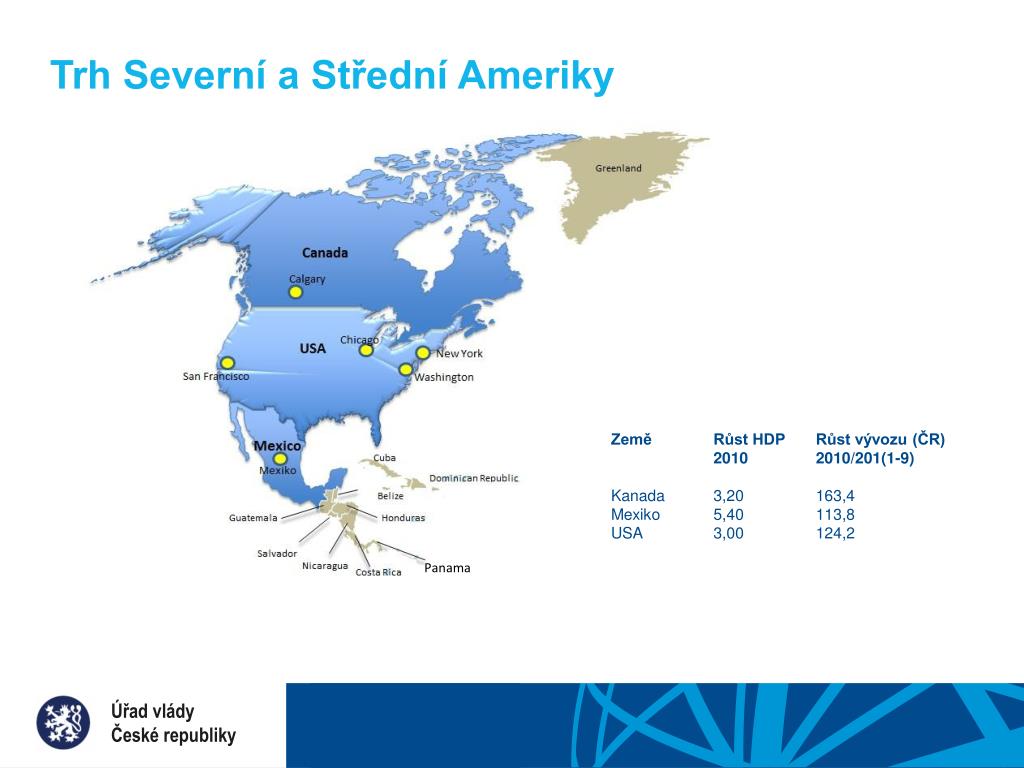 Trh Severní a Střední Ameriky

Greenland

Canada

Calgary

USA

Chicago

New York

San Francisco

Washington

Mexico

Mexiko

Cuba

Dominican Republic

Belize

Guatemala

Honduras

Salvador

Nicaragua

Costa Rica

Panama

| Země | Růst HDP 2010 | Růst vývozu (ČR) 2010/201(1-9) |
|---|---|---|
| Kanada | 3,20 | 163,4 |
| Mexiko | 5,40 | 113,8 |
| USA | 3,00 | 124,2 |

Úřad vlády
České republiky